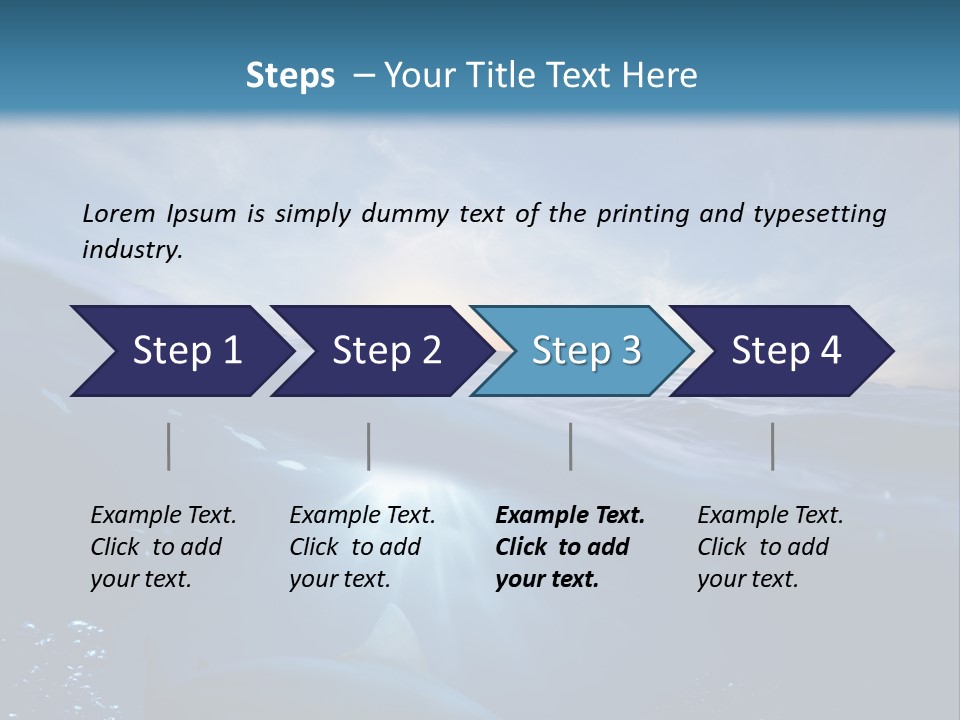 Steps – Your Title Text Here

Lorem Ipsum is simply dummy text of the printing and typesetting industry.

Step 1

Step 2

Step 3

Step 4

Example Text. Click to add your text.

Example Text. Click to add your text.

Example Text. Click to add your text.

Example Text. Click to add your text.